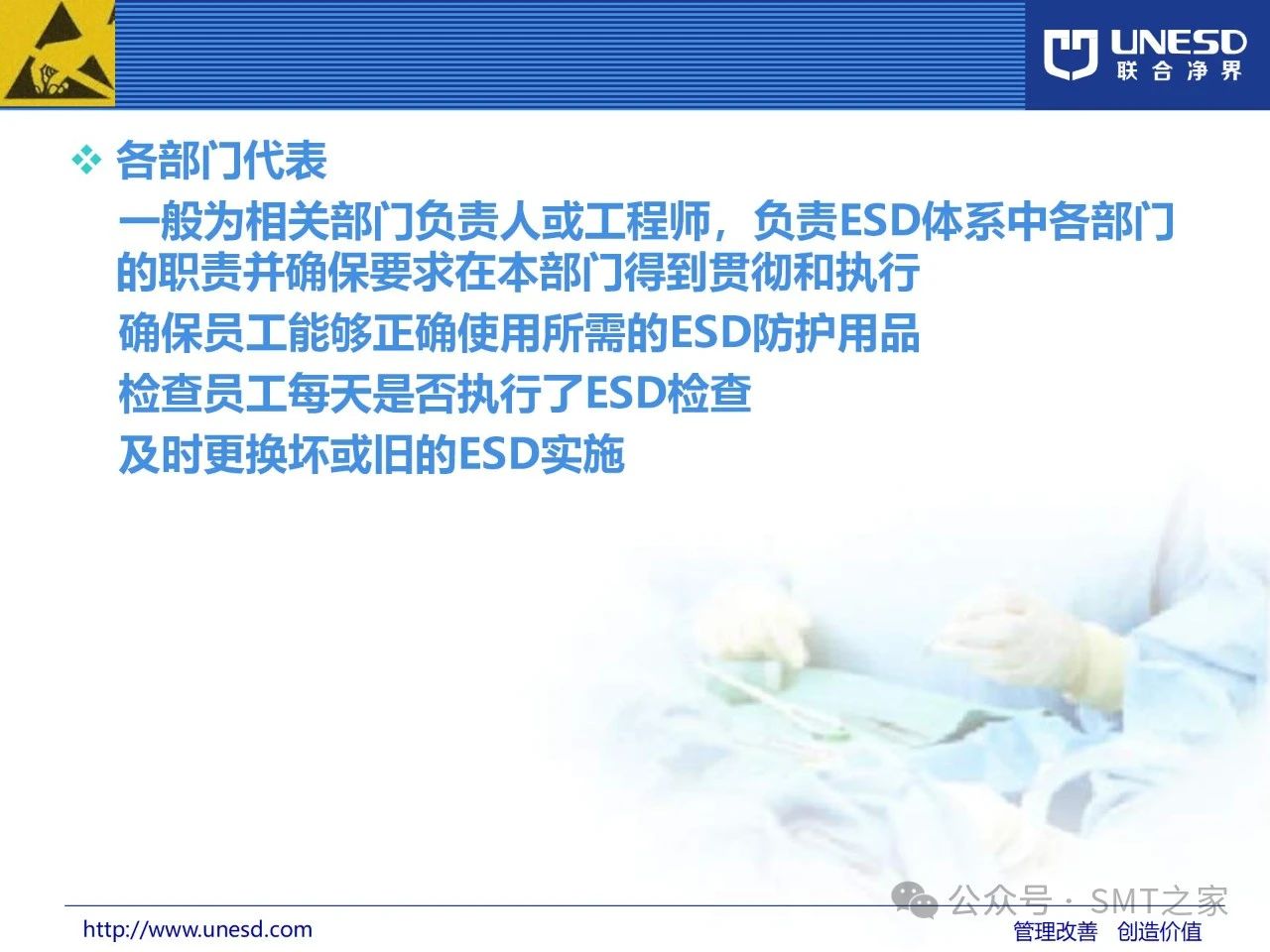 UNESD
联合净界

❖ 各部门代表

一般为相关部门负责人或工程师，负责ESD体系中各部门的职责并确保要求在本部门得到贯彻和执行

确保员工能够正确使用所需的ESD防护用品

检查员工每天是否执行了ESD检查

及时更换坏或旧的ESD实施

公众号 · SMT之家

http://www.unesd.com

管理改善　创造价值